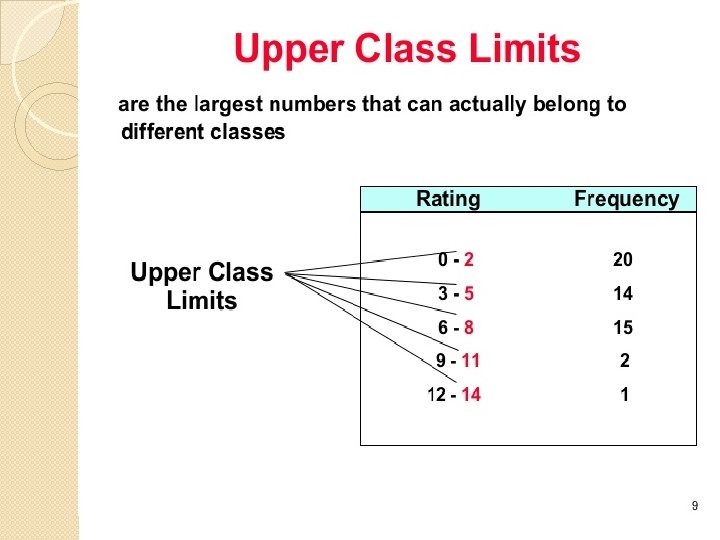 Upper Class Limits

are the largest numbers that can actually belong to different classes

Upper Class Limits

| Rating | Frequency |
|---|---|
| 0 - 2 | 20 |
| 3 - 5 | 14 |
| 6 - 8 | 15 |
| 9 - 11 | 2 |
| 12 - 14 | 1 |

9